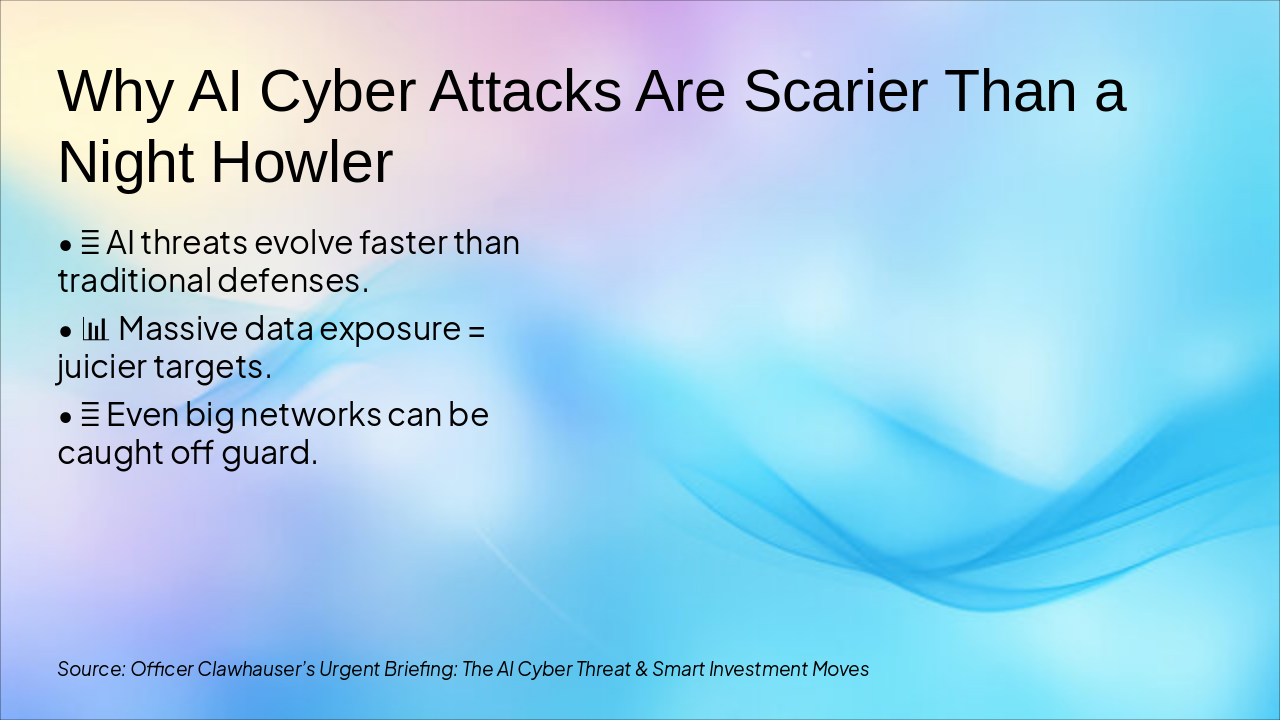 Why AI Cyber Attacks Are Scarier Than a Night Howler

• ≣ AI threats evolve faster than traditional defenses.

• 📊 Massive data exposure = juicier targets.

• ≣ Even big networks can be caught off guard.

Source: Officer Clawhauser's Urgent Briefing: The AI Cyber Threat & Smart Investment Moves